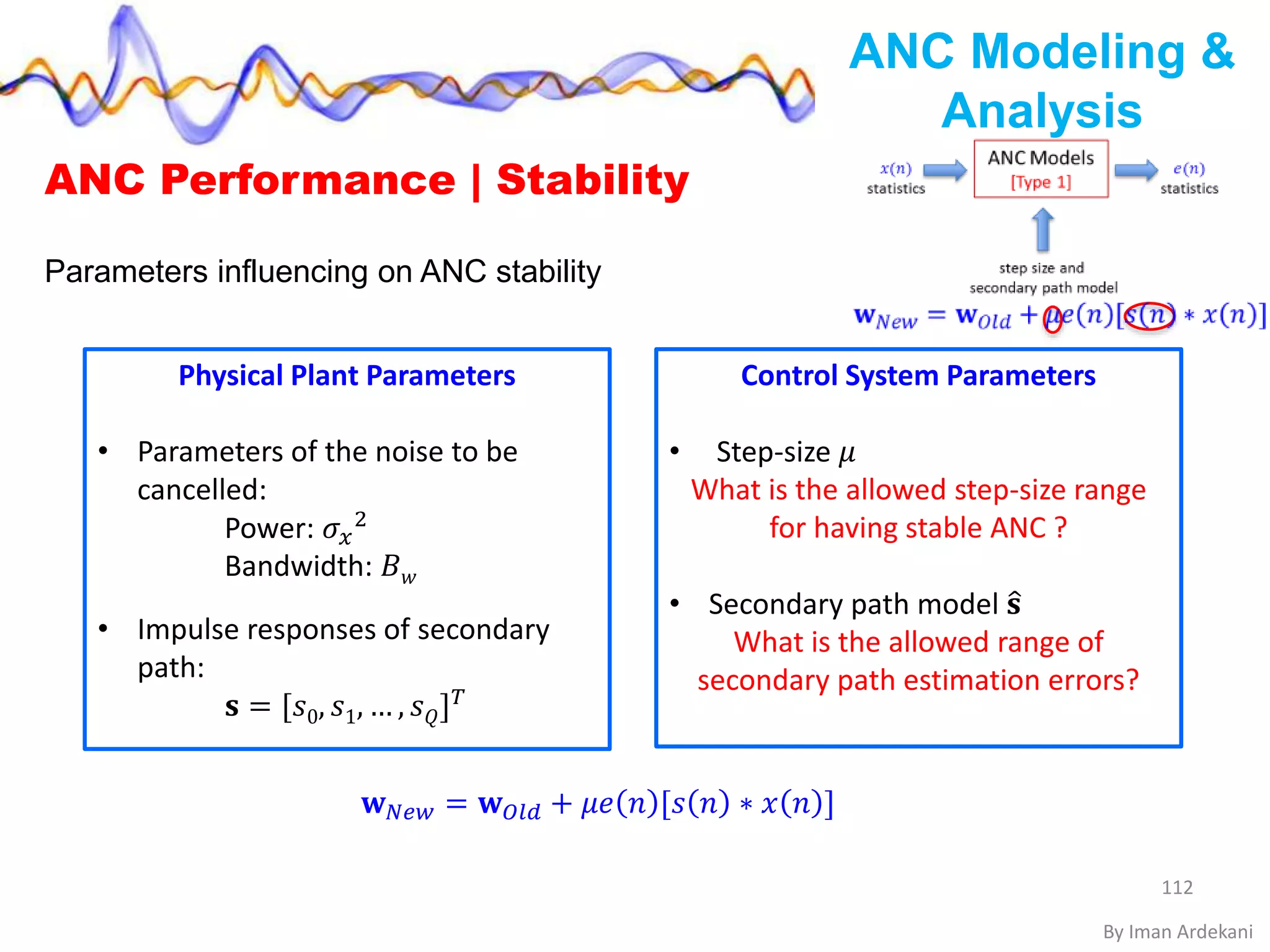 ANC Modeling & Analysis

ANC Performance | Stability

$x(n)$ statistics

ANC Models [Type 1]

$e(n)$ statistics

step size and secondary path model

$\mathbf{w}_{New} = \mathbf{w}_{Old} + \mu e(n)[s(n) * x(n)]$

Parameters influencing on ANC stability

Physical Plant Parameters

• Parameters of the noise to be cancelled:
Power: $\sigma_x{}^2$
Bandwidth: $B_w$

• Impulse responses of secondary path:
$\mathbf{s} = [s_0, s_1, \dots, s_Q]^T$

Control System Parameters

• Step-size $\mu$
What is the allowed step-size range for having stable ANC ?

• Secondary path model $\hat{\mathbf{s}}$
What is the allowed range of secondary path estimation errors?

$\mathbf{w}_{New} = \mathbf{w}_{Old} + \mu e(n)[s(n) * x(n)]$

112

By Iman Ardekani